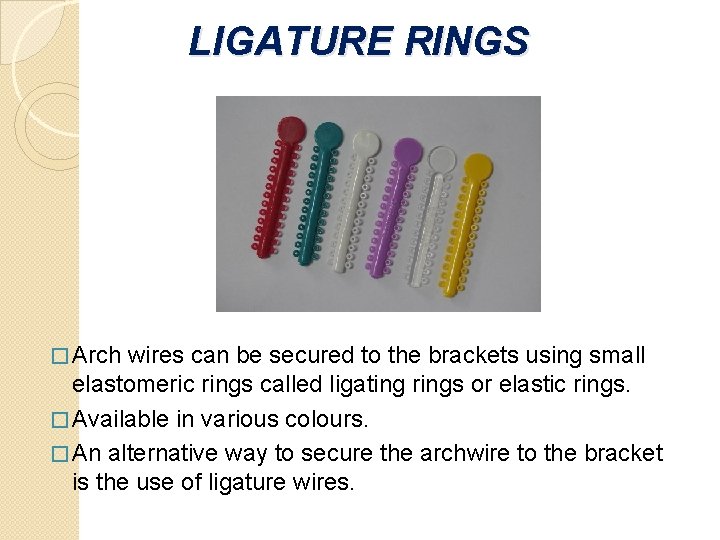 LIGATURE RINGS

□ Arch wires can be secured to the brackets using small elastomeric rings called ligating rings or elastic rings.

□ Available in various colours.

□ An alternative way to secure the archwire to the bracket is the use of ligature wires.